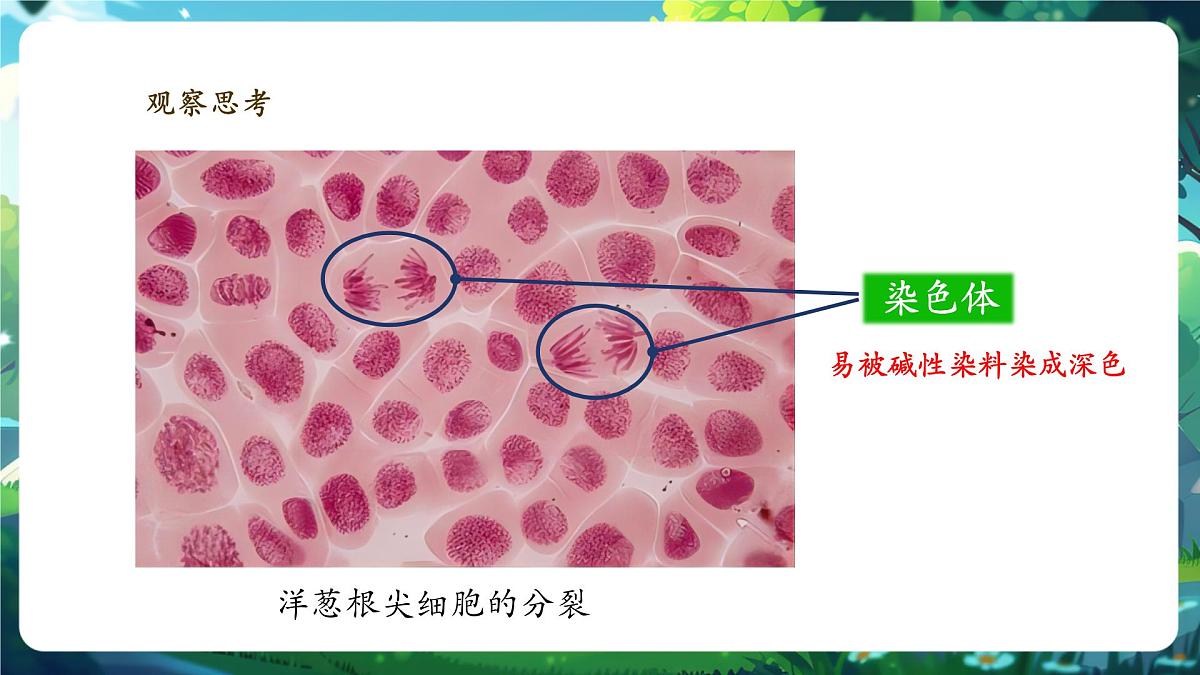 观察思考

染色体

易被碱性染料染成深色

洋葱根尖细胞的分裂